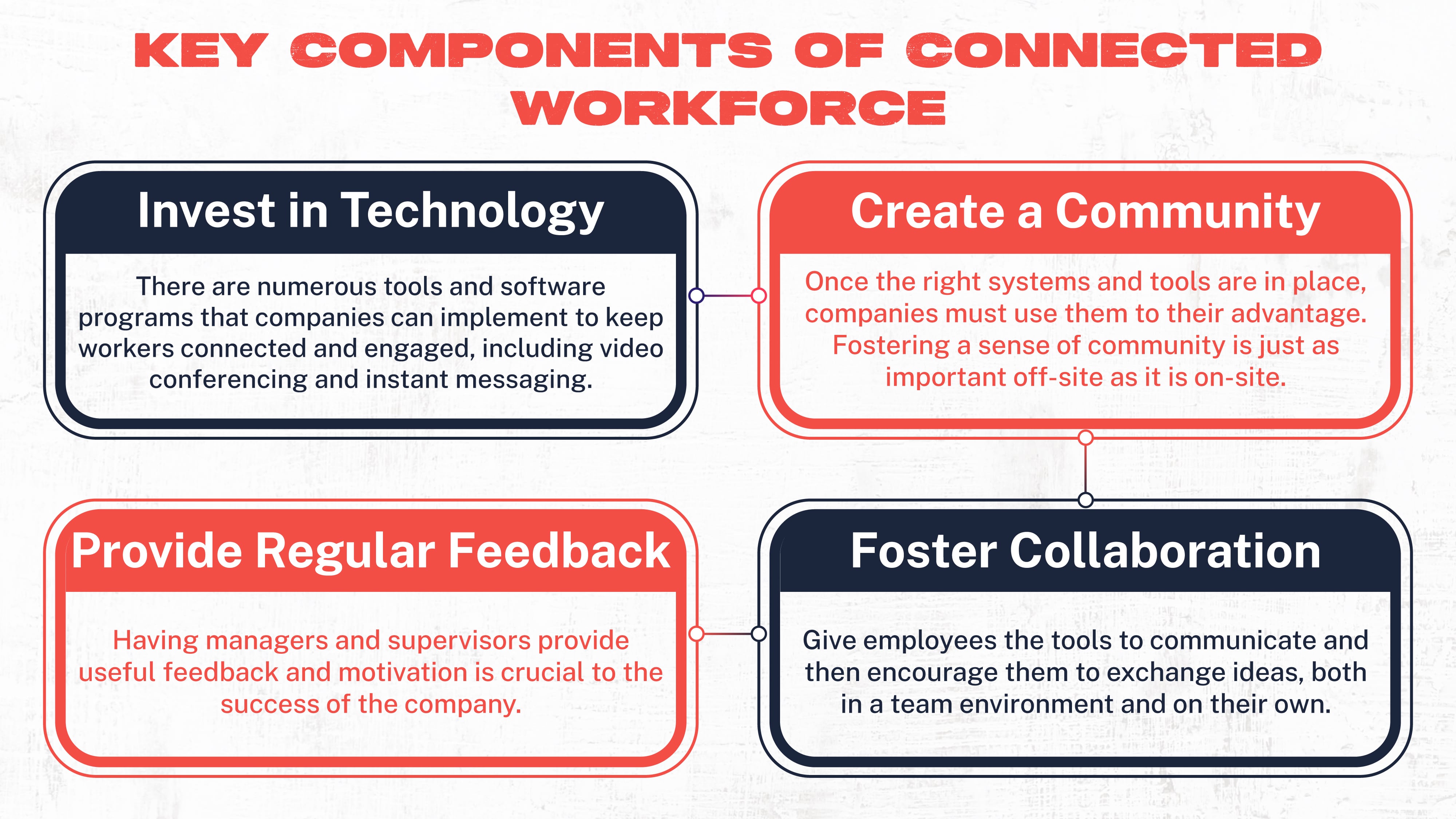 KEY COMPONENTS OF CONNECTED WORKFORCE

Invest in Technology

There are numerous tools and software programs that companies can implement to keep workers connected and engaged, including video conferencing and instant messaging.

Create a Community

Once the right systems and tools are in place, companies must use them to their advantage. Fostering a sense of community is just as important off-site as it is on-site.

Provide Regular Feedback

Having managers and supervisors provide useful feedback and motivation is crucial to the success of the company.

Foster Collaboration

Give employees the tools to communicate and then encourage them to exchange ideas, both in a team environment and on their own.